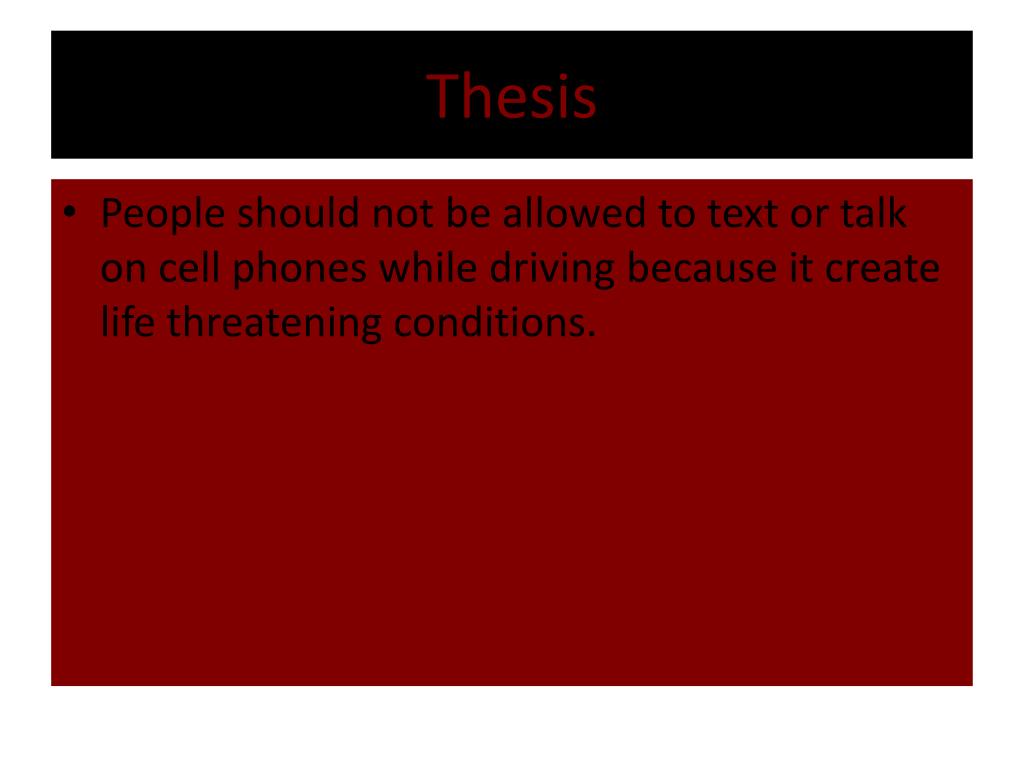 Thesis

• People should not be allowed to text or talk on cell phones while driving because it create life threatening conditions.